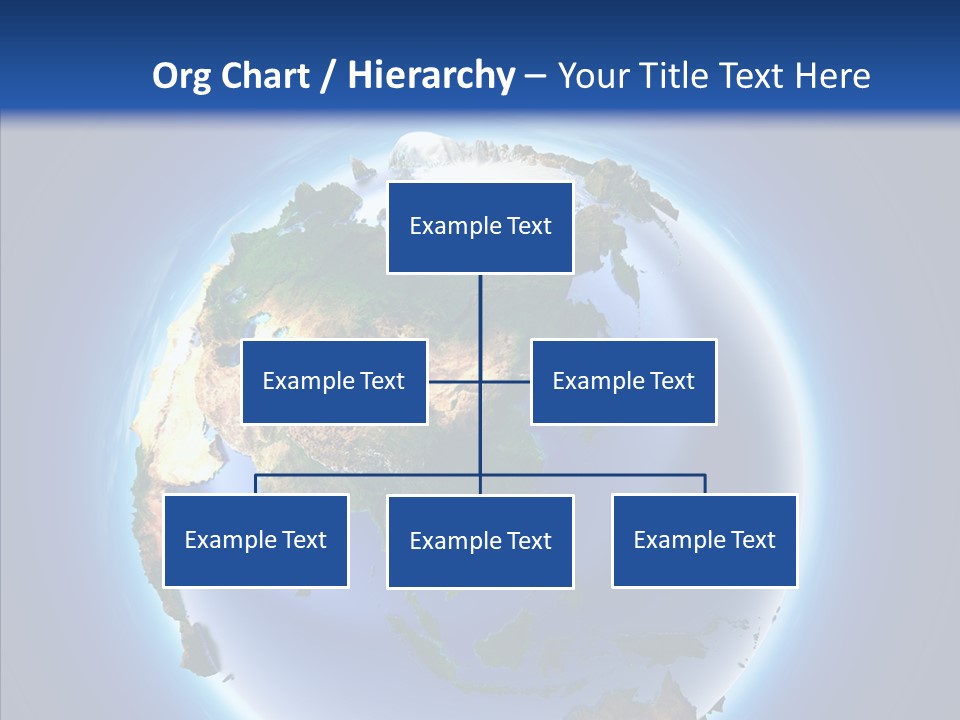 Org Chart / Hierarchy – Your Title Text Here

Example Text

Example Text

Example Text

Example Text

Example Text

Example Text